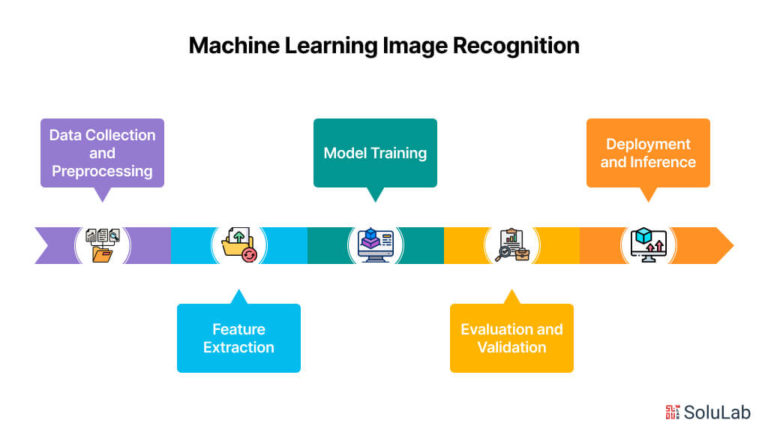 Machine Learning Image Recognition

Data Collection and Preprocessing

Feature Extraction

Model Training

Evaluation and Validation

Deployment and Inference

SoluLab